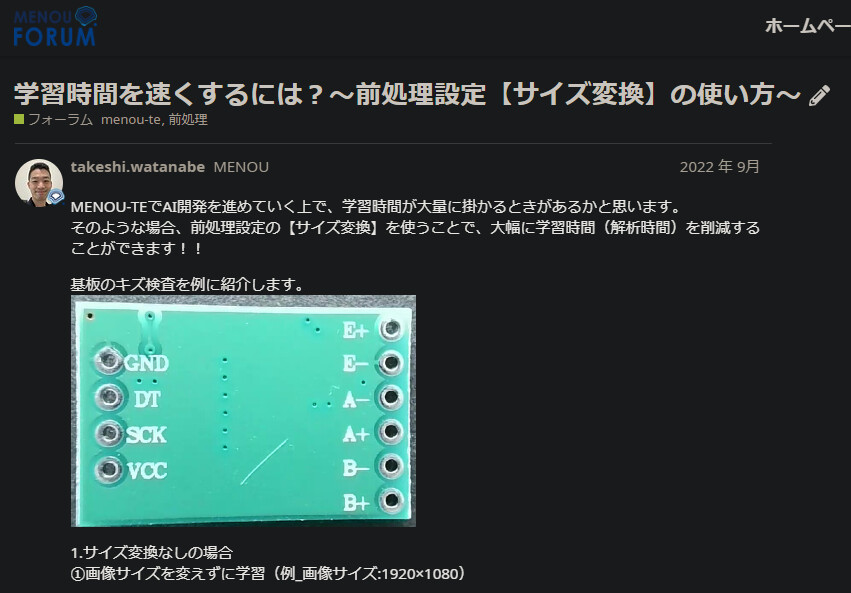 MENOU FORUM

ホームペー

学習時間を速くするには？～前処理設定【サイズ変換】の使い方～

フォーラム menou-te, 前処理

takeshi.watanabe MENOU

2022 年 9月

MENOU-TEでAI開発を進めていく上で、学習時間が大量に掛かるときがあるかと思います。
そのような場合、前処理設定の【サイズ変換】を使うことで、大幅に学習時間（解析時間）を削減することができます！！

基板のキズ検査を例に紹介します。

GND
DT
SCK
VCC
E+
E−
A−
A+
B−
B+

1.サイズ変換なしの場合
①画像サイズを変えずに学習（例_画像サイズ:1920×1080）